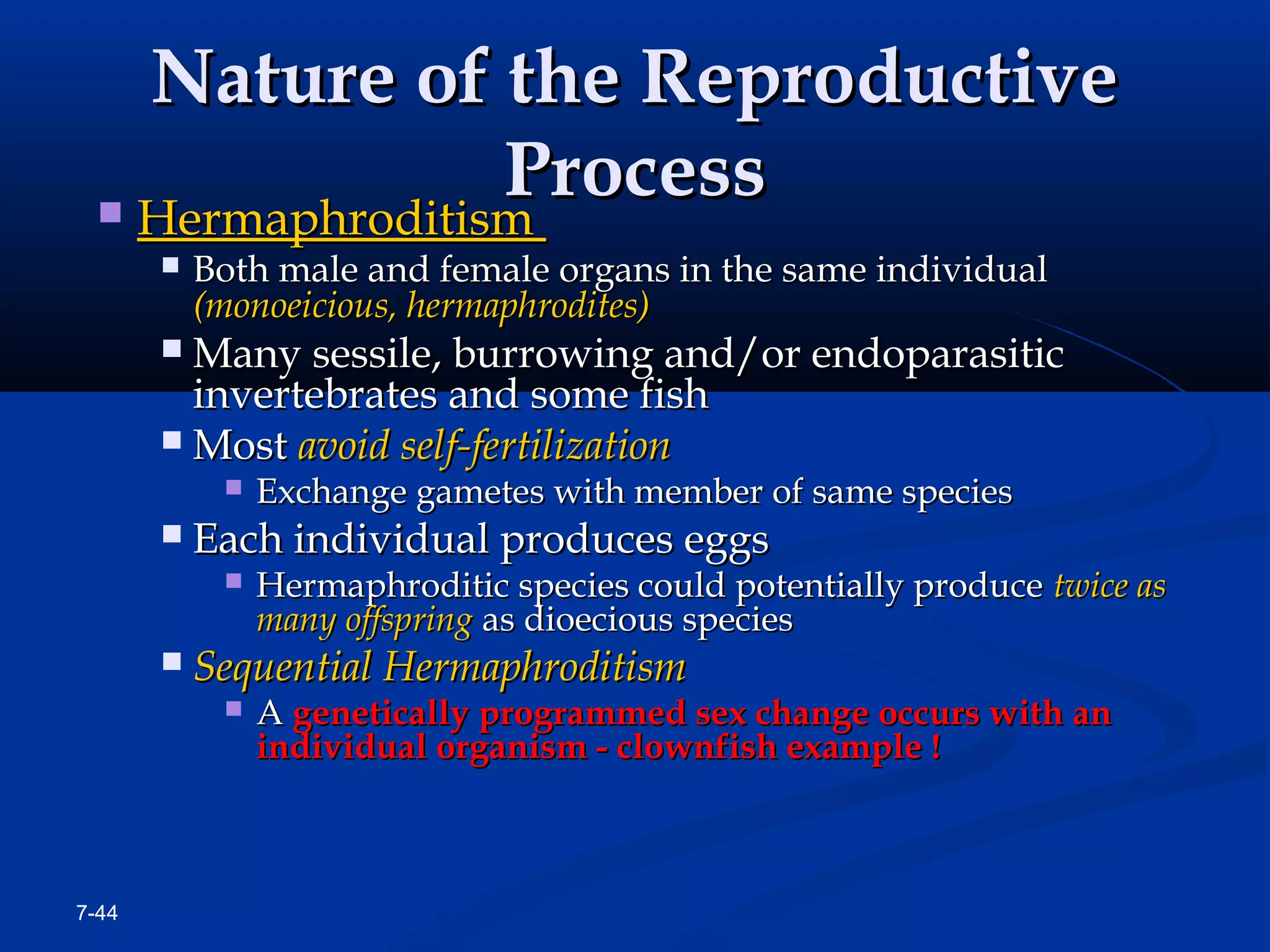 Nature of the Reproductive Process

Hermaphroditism

Both male and female organs in the same individual (monoeicious, hermaphrodites)

Many sessile, burrowing and/or endoparasitic invertebrates and some fish

Most avoid self-fertilization

Exchange gametes with member of same species

Each individual produces eggs

Hermaphroditic species could potentially produce twice as many offspring as dioecious species

Sequential Hermaphroditism

A genetically programmed sex change occurs with an individual organism - clownfish example !

7-44